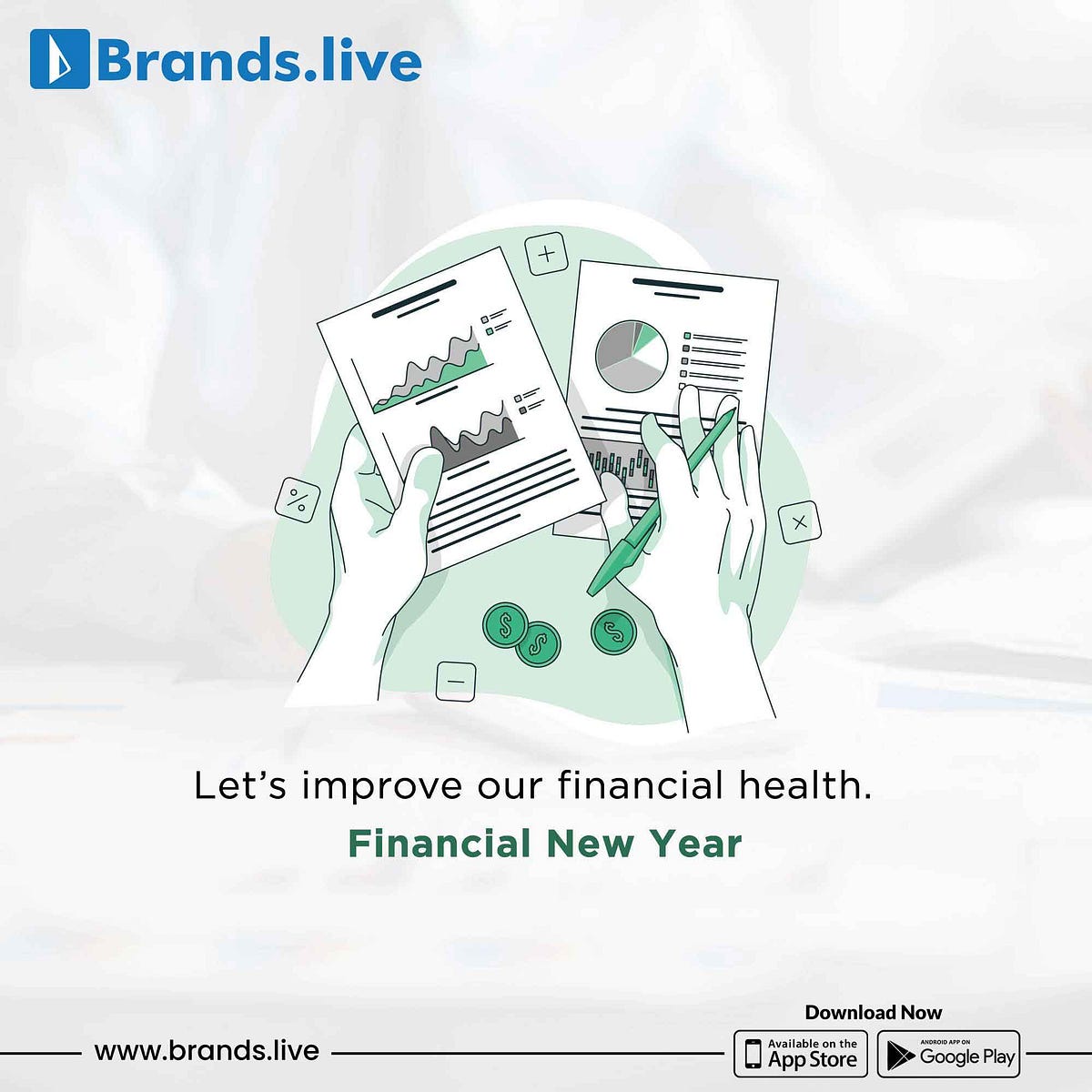 Brands.live

+
%
×
−
$
$
$

Let's improve our financial health.

Financial New Year

www.brands.live

Download Now

Available on the App Store

ANDROID APP ON Google Play